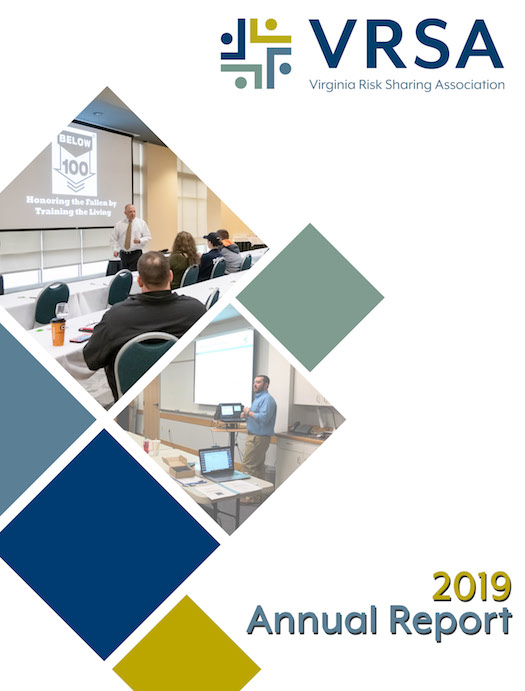 VRSA
Virginia Risk Sharing Association

BELOW 100
Honoring the Fallen by Training the Living

2019
Annual Report